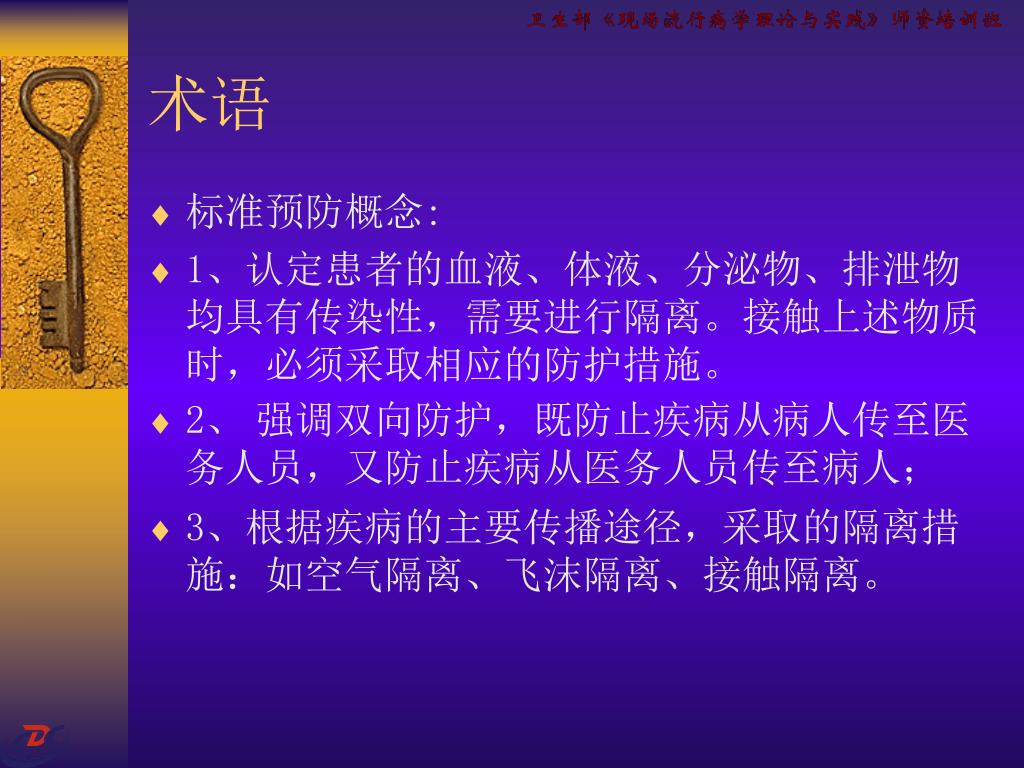 卫生部《现场流行病学理论与实践》师资培训班

术语

♦ 标准预防概念:

♦ 1、认定患者的血液、体液、分泌物、排泄物均具有传染性，需要进行隔离。接触上述物质时，必须采取相应的防护措施。

♦ 2、 强调双向防护，既防止疾病从病人传至医务人员，又防止疾病从医务人员传至病人；

♦ 3、根据疾病的主要传播途径，采取的隔离措施：如空气隔离、飞沫隔离、接触隔离。